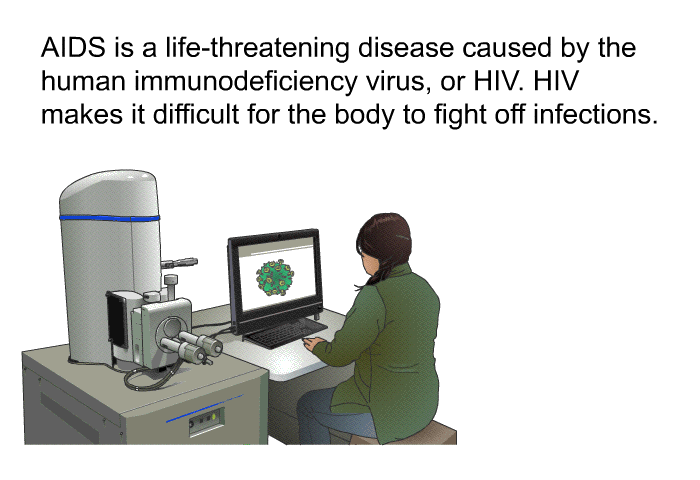 AIDS is a life-threatening disease caused by the human immunodeficiency virus, or HIV. HIV makes it difficult for the body to fight off infections.